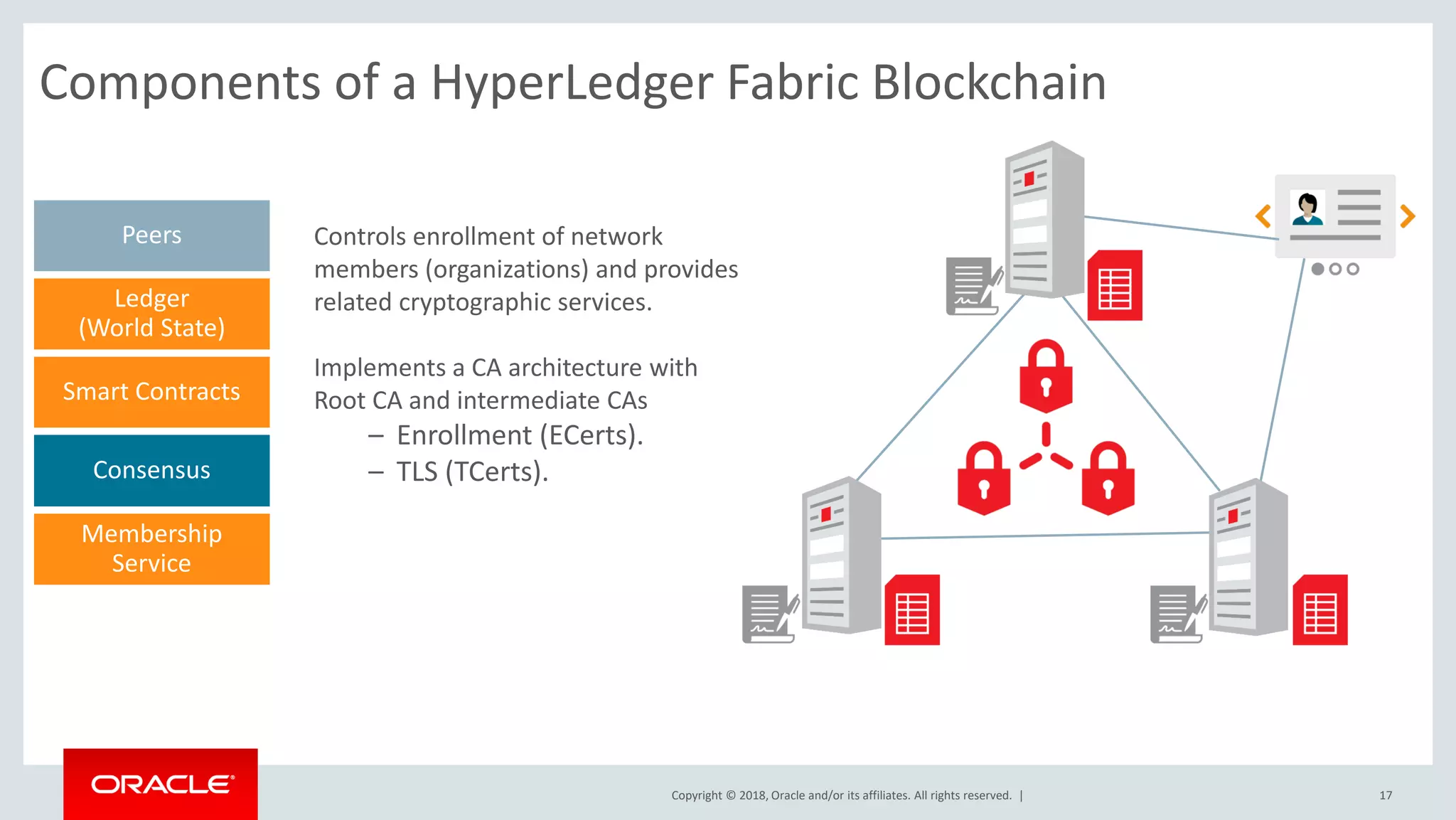 Components of a HyperLedger Fabric Blockchain

Peers

Ledger
(World State)

Smart Contracts

Consensus

Membership
Service

Controls enrollment of network members (organizations) and provides related cryptographic services.

Implements a CA architecture with Root CA and intermediate CAs
– Enrollment (ECerts).
– TLS (TCerts).

ORACLE®

Copyright © 2018, Oracle and/or its affiliates. All rights reserved. |

17